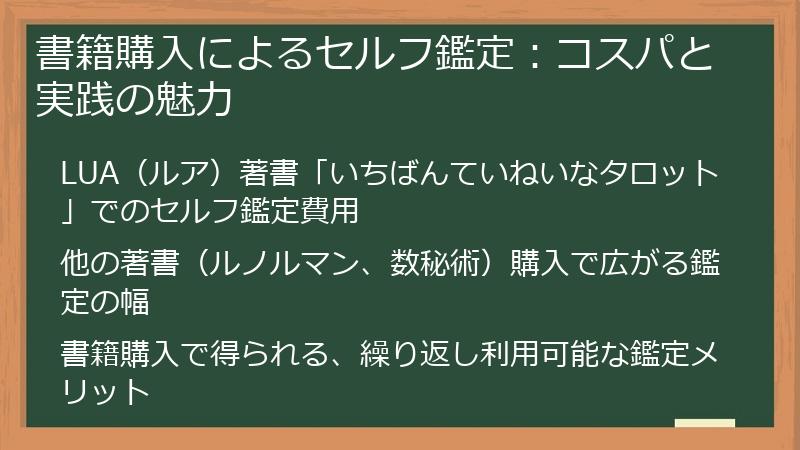 書籍購入によるセルフ鑑定：コスパと実践の魅力

LUA（ルア）著書「いちばんていねいなタロット」でのセルフ鑑定費用

他の著書（ルノルマン、数秘術）購入で広がる鑑定の幅

書籍購入で得られる、繰り返し利用可能な鑑定メリット